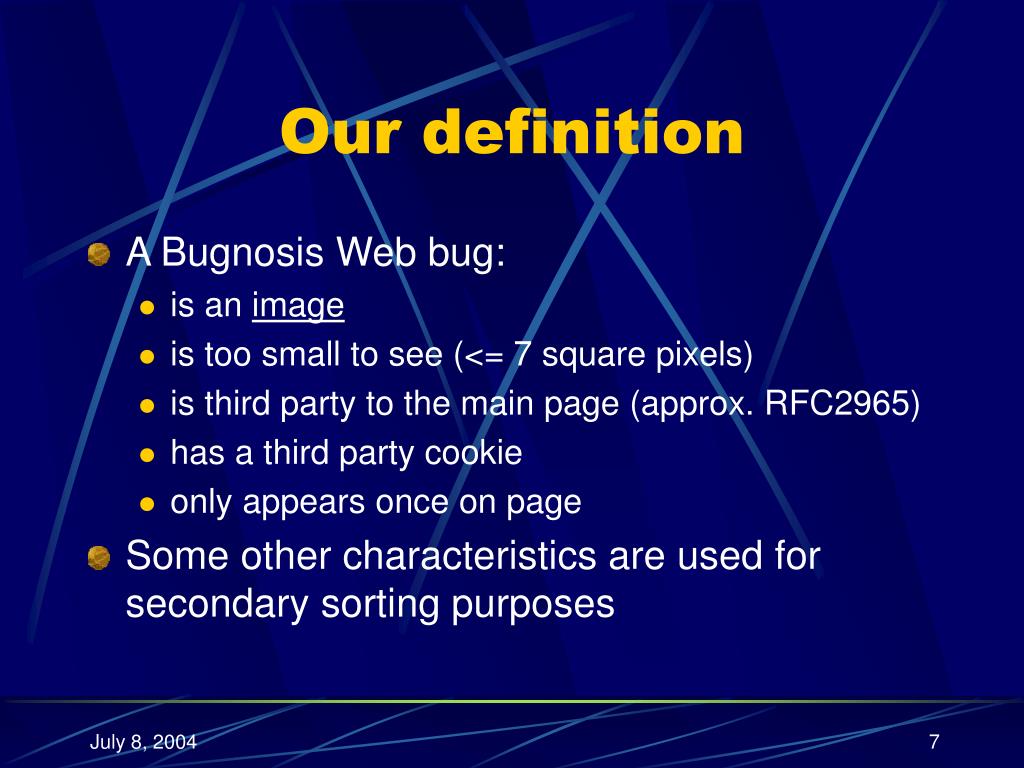 Our definition

A Bugnosis Web bug:

- is an image
- is too small to see (<= 7 square pixels)
- is third party to the main page (approx. RFC2965)
- has a third party cookie
- only appears once on page

Some other characteristics are used for secondary sorting purposes

July 8, 2004

7